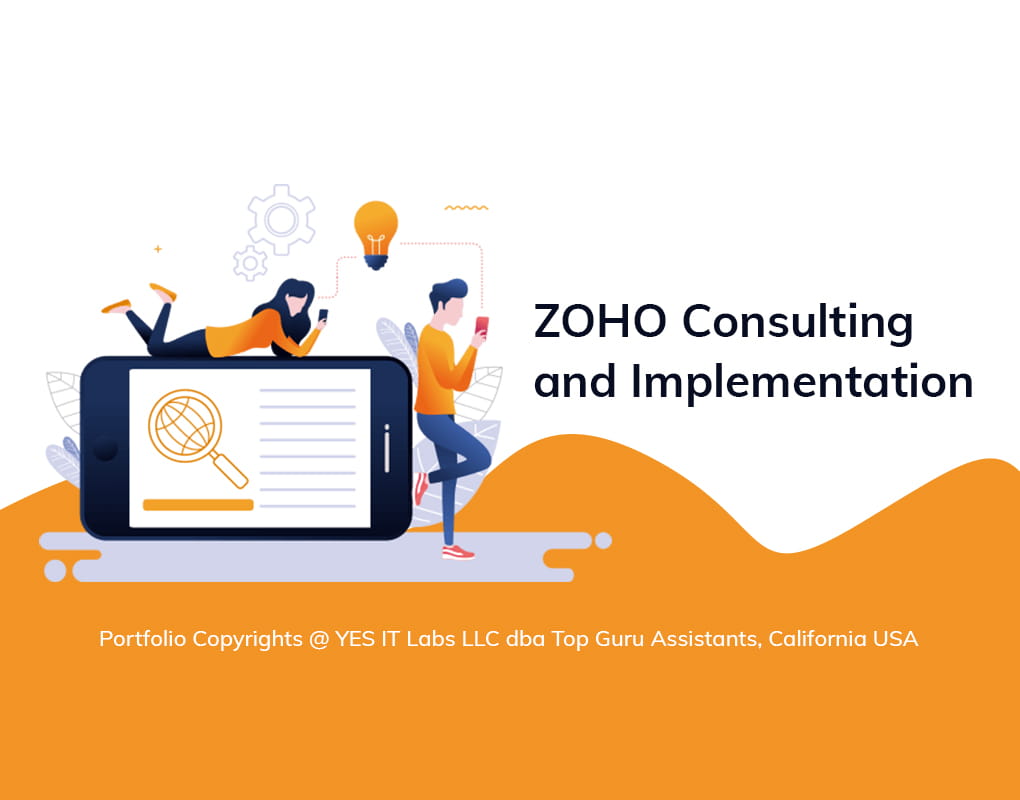 ZOHO Consulting and Implementation

Portfolio Copyrights @ YES IT Labs LLC dba Top Guru Assistants, California USA